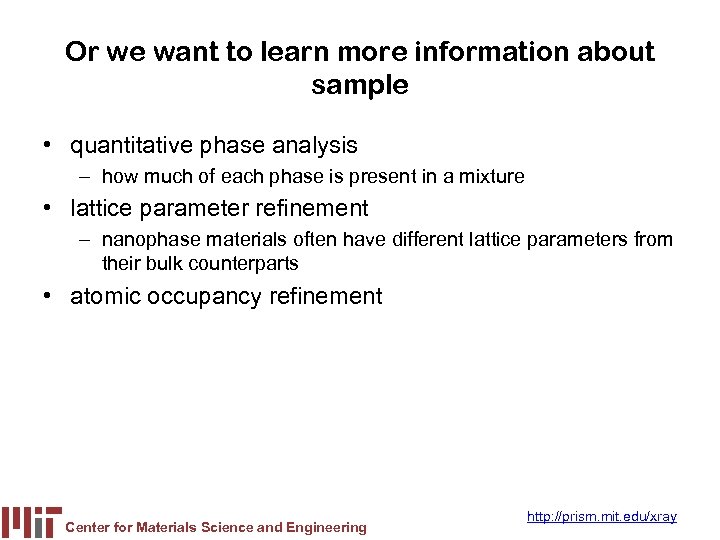 Or we want to learn more information about sample

• quantitative phase analysis
– how much of each phase is present in a mixture
• lattice parameter refinement
– nanophase materials often have different lattice parameters from their bulk counterparts
• atomic occupancy refinement

MIT Center for Materials Science and Engineering

http://prism.mit.edu/xray